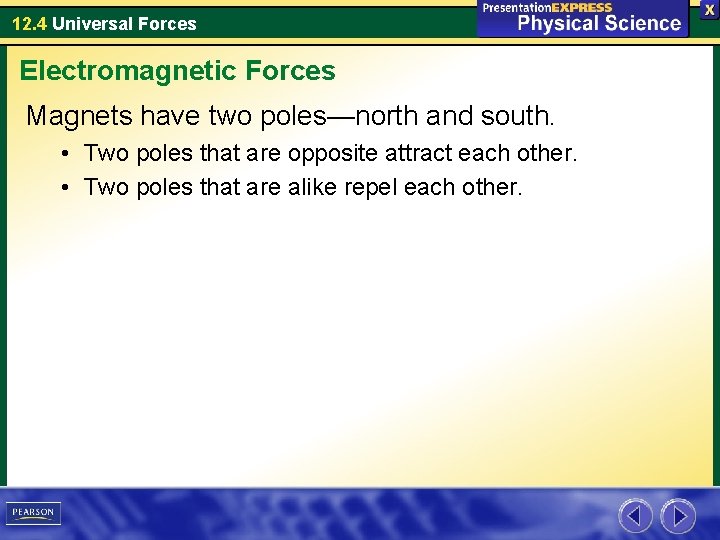 12.4 Universal Forces

PresentationEXPRESS
Physical Science

X

Electromagnetic Forces

Magnets have two poles—north and south.

• Two poles that are opposite attract each other.
• Two poles that are alike repel each other.

PEARSON